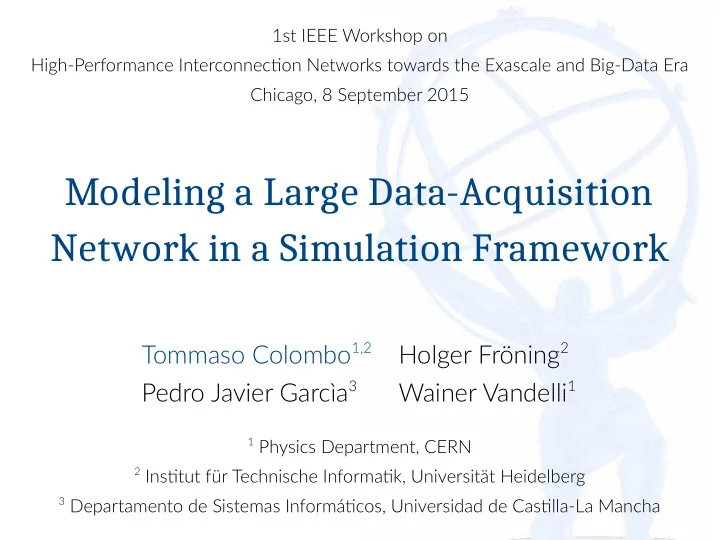 1st IEEE Workshop on
High-Performance Interconnection Networks towards the Exascale and Big-Data Era
Chicago, 8 September 2015

Modeling a Large Data-Acquisition Network in a Simulation Framework

Tommaso Colombo$^{1,2}$ Holger Fröning$^{2}$
Pedro Javier Garcìa$^{3}$ Wainer Vandelli$^{1}$

$^{1}$ Physics Department, CERN
$^{2}$ Institut für Technische Informatik, Universität Heidelberg
$^{3}$ Departamento de Sistemas Informáticos, Universidad de Castilla-La Mancha